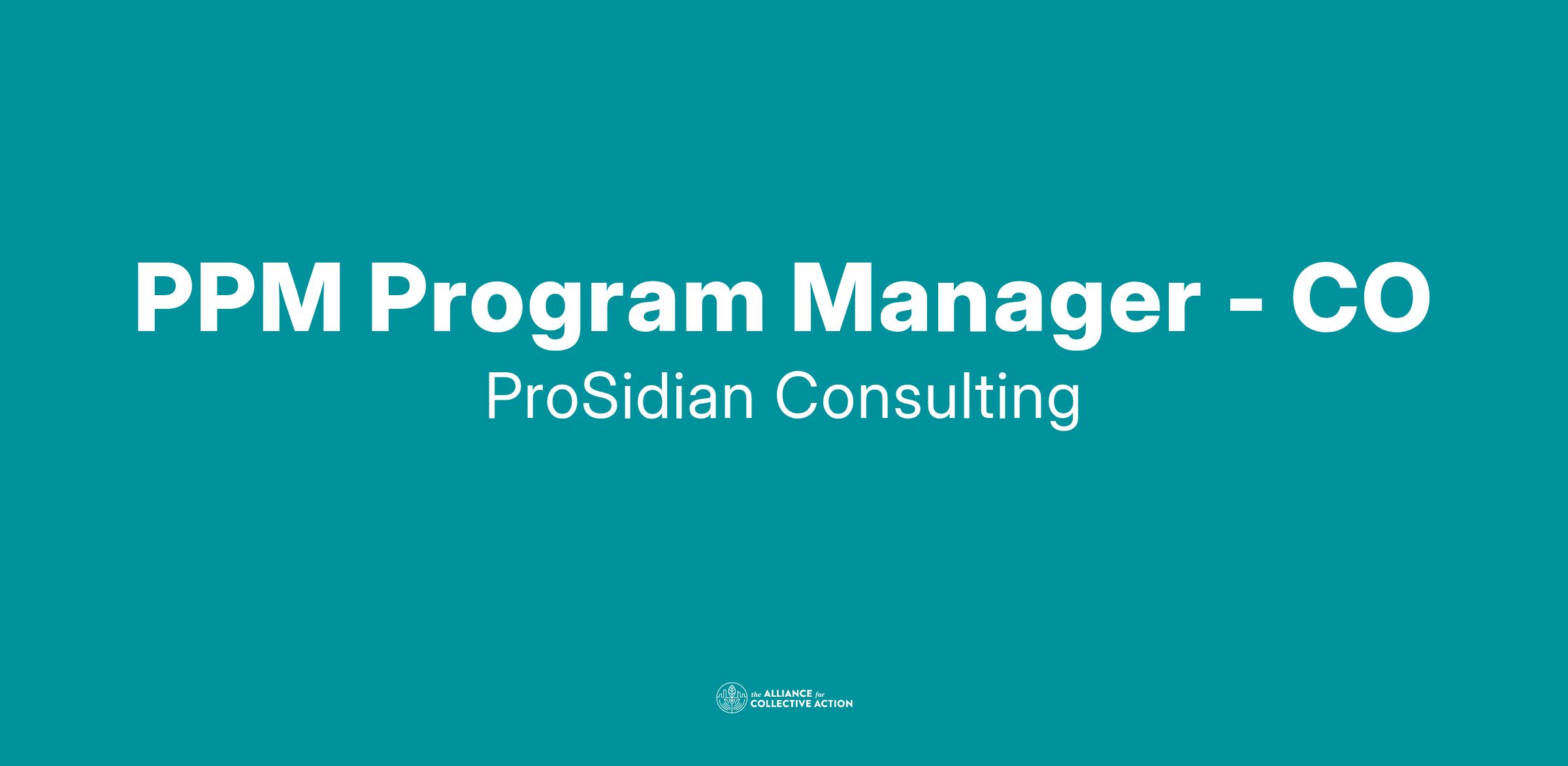 PPM Program Manager - CO

ProSidian Consulting

the ALLIANCE for COLLECTIVE ACTION